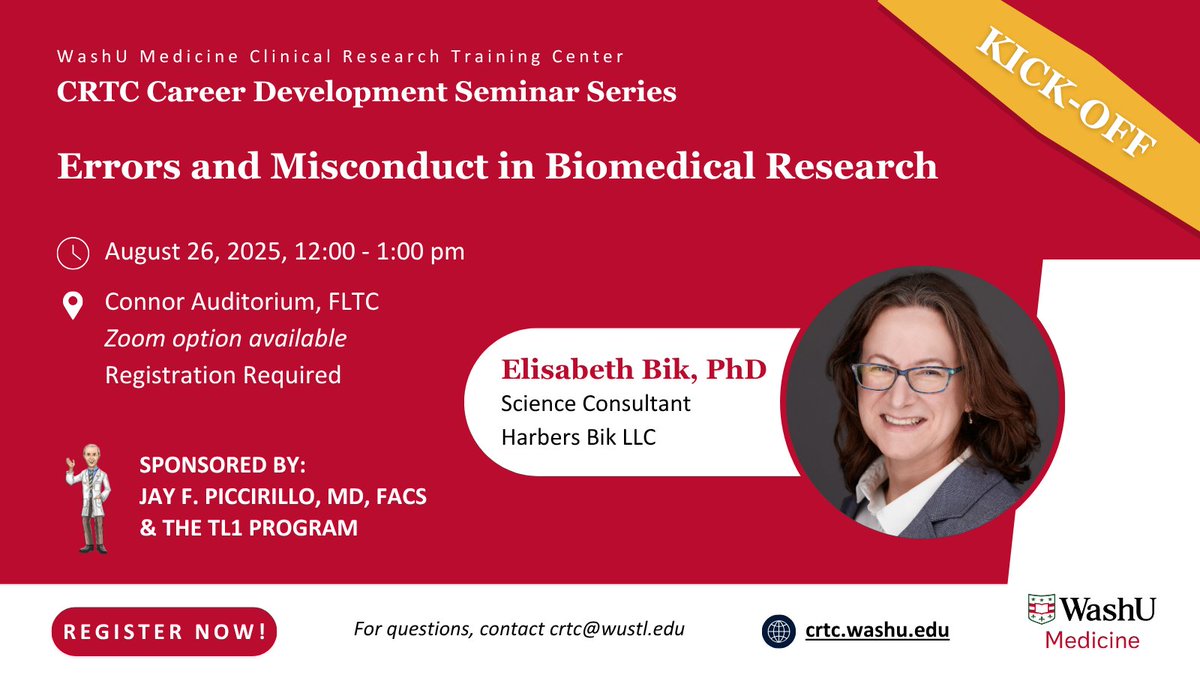 WashU Medicine Clinical Research Training Center
CRTC Career Development Seminar Series

KICK-OFF

Errors and Misconduct in Biomedical Research

August 26, 2025, 12:00 - 1:00 pm

Connor Auditorium, FLTC
Zoom option available
Registration Required

Elisabeth Bik, PhD
Science Consultant
Harbers Bik LLC

SPONSORED BY:
JAY F. PICCIRILLO, MD, FACS
& THE TL1 PROGRAM

REGISTER NOW!

For questions, contact crtc@wustl.edu

crtc.washu.edu

WashU
Medicine